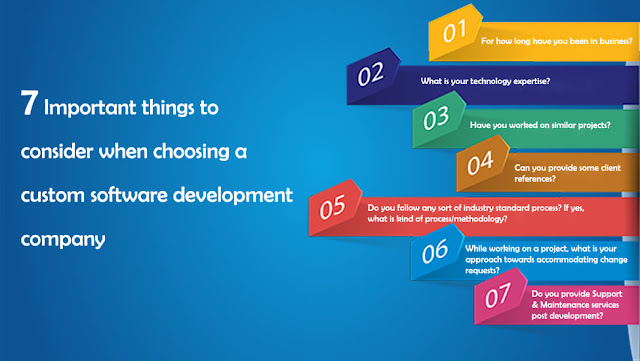 7 Important things to consider when choosing a custom software development company

01 For how long have you been in business?

02 What is your technology expertise?

03 Have you worked on similar projects?

04 Can you provide some client references?

05 Do you follow any sort of industry standard process? If yes, what is kind of process/methodology?

06 While working on a project, what is your approach towards accommodating change requests?

07 Do you provide Support & Maintenance services post development?